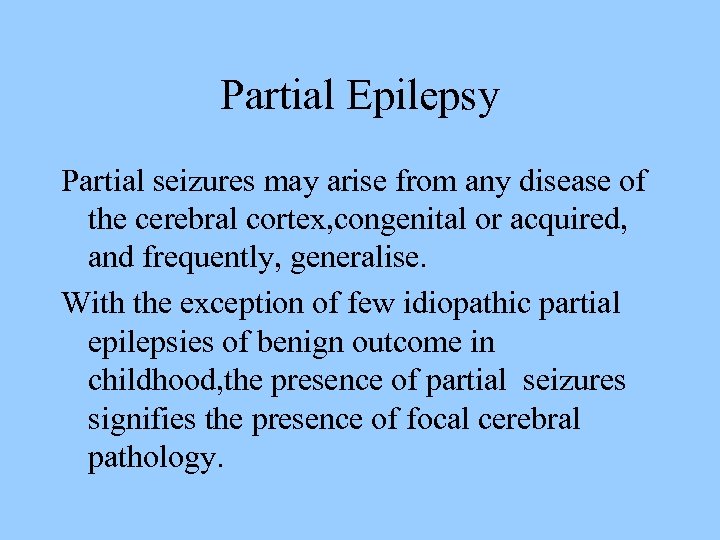 Partial Epilepsy

Partial seizures may arise from any disease of the cerebral cortex,congenital or acquired, and frequently, generalise.

With the exception of few idiopathic partial epilepsies of benign outcome in childhood,the presence of partial seizures signifies the presence of focal cerebral pathology.